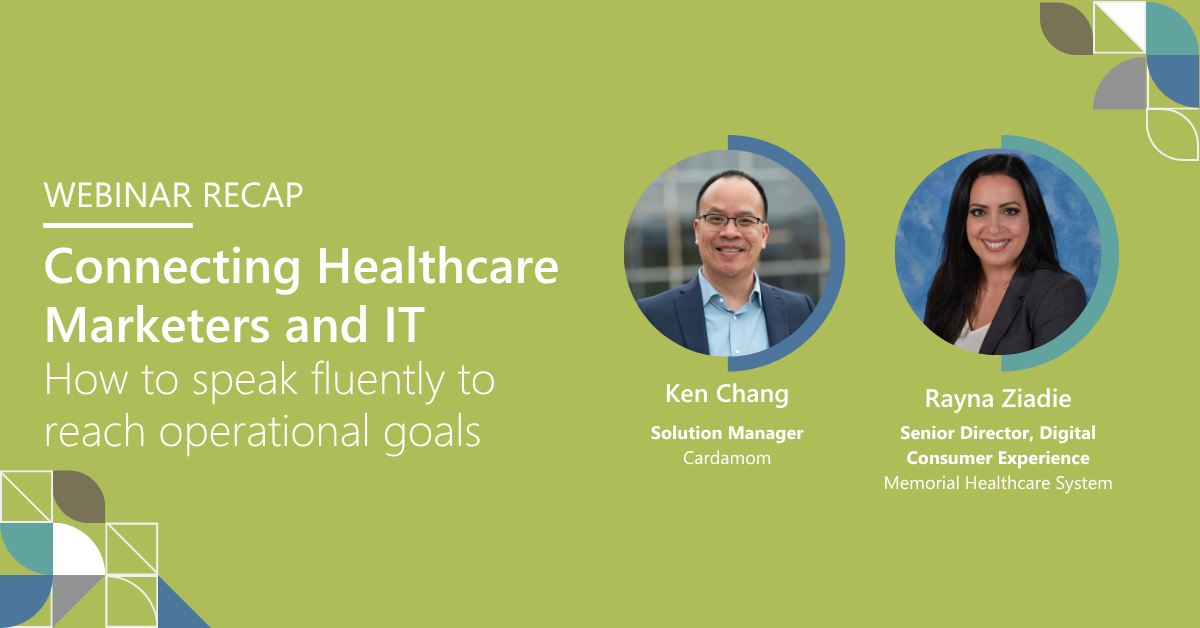 WEBINAR RECAP

Connecting Healthcare Marketers and IT

How to speak fluently to reach operational goals

Ken Chang

Solution Manager

Cardamom

Rayna Ziadie

Senior Director, Digital Consumer Experience

Memorial Healthcare System